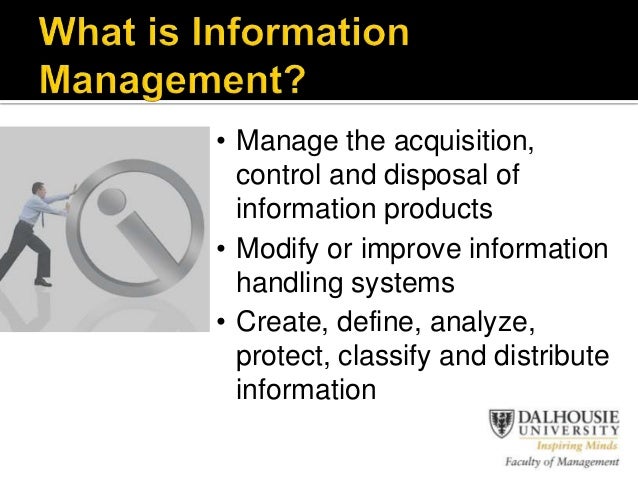 What is Information Management?

• Manage the acquisition, control and disposal of information products
• Modify or improve information handling systems
• Create, define, analyze, protect, classify and distribute information

DALHOUSIE UNIVERSITY
Inspiring Minds
Faculty of Management